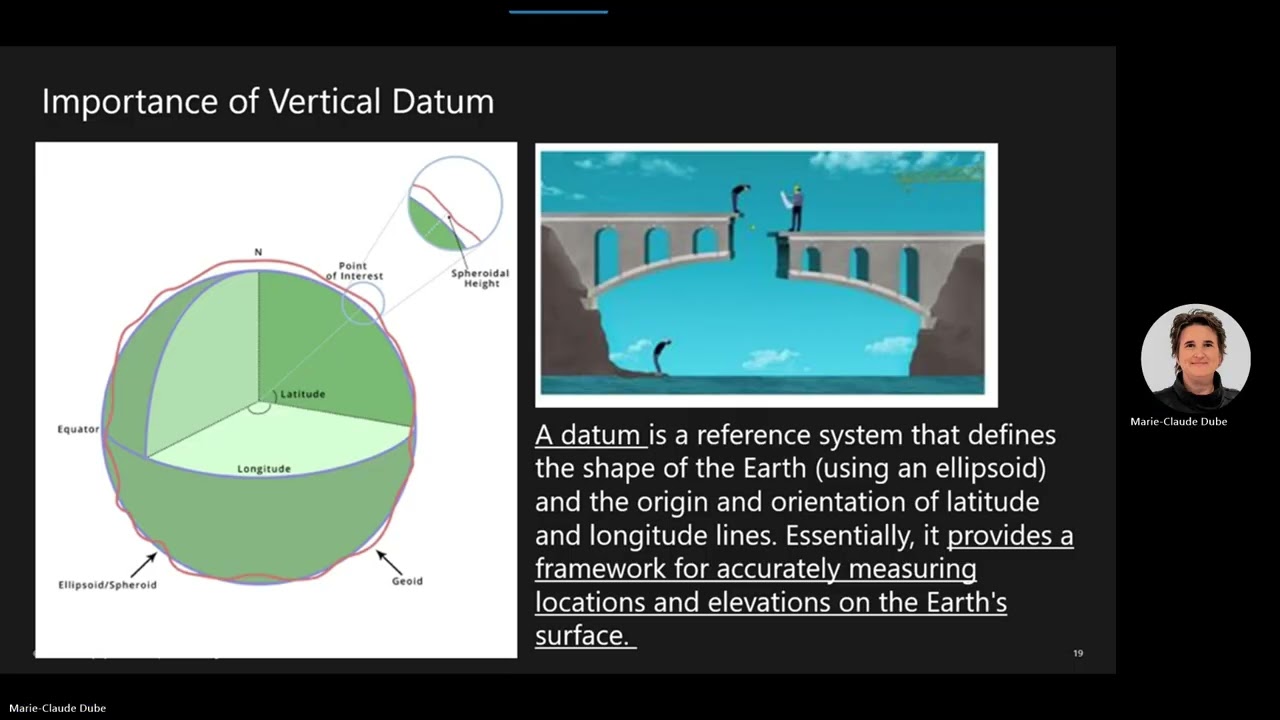 Importance of Vertical Datum

N

Point of Interest

Spheroidal Height

Latitude

Equator

Longitude

Ellipsoid/Spheroid

Geoid

A datum is a reference system that defines the shape of the Earth (using an ellipsoid) and the origin and orientation of latitude and longitude lines. Essentially, it provides a framework for accurately measuring locations and elevations on the Earth's surface.

19

Marie-Claude Dube

Marie-Claude Dube